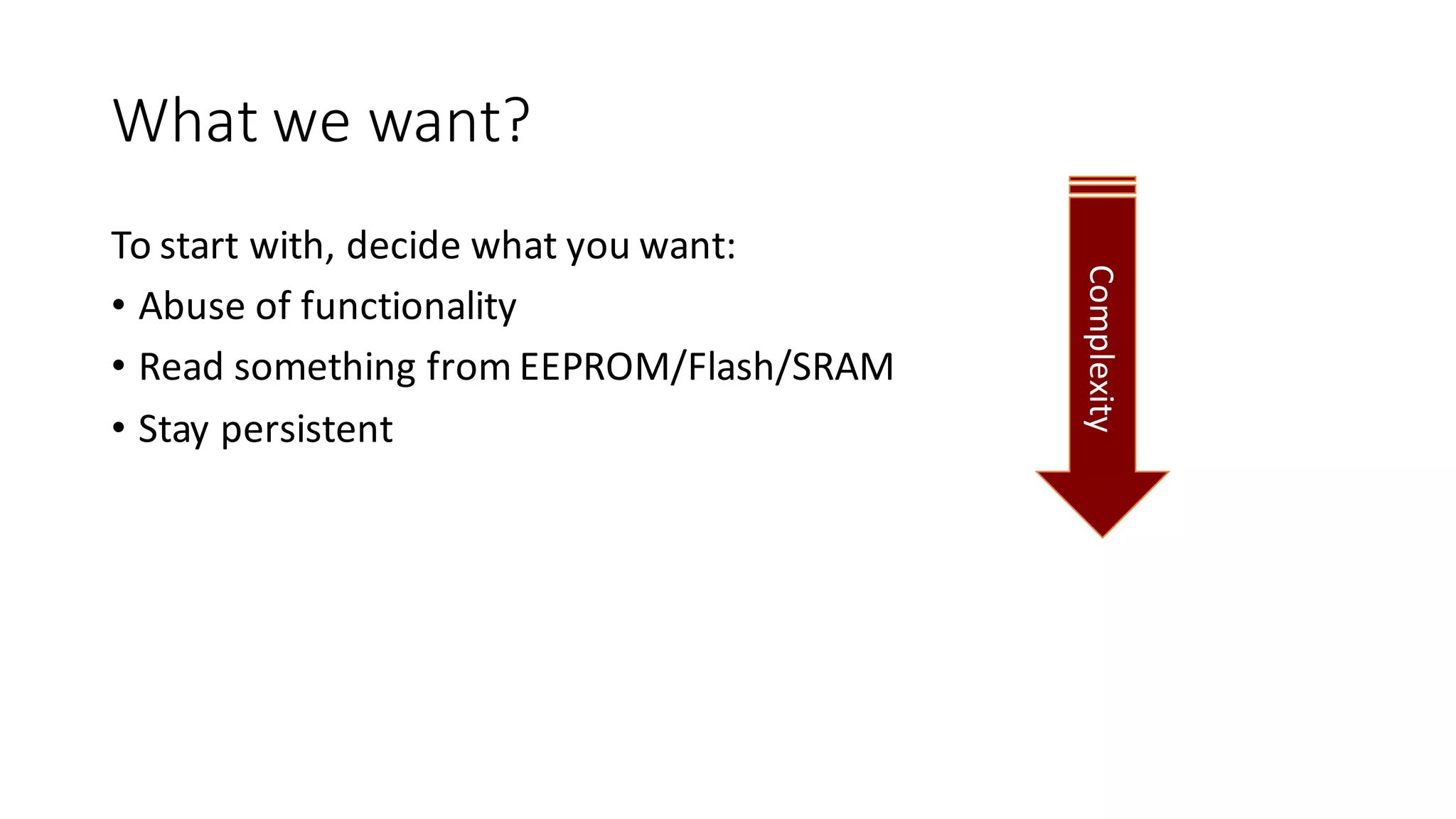 What we want?

To start with, decide what you want:

• Abuse of functionality
• Read something from EEPROM/Flash/SRAM
• Stay persistent

Complexity